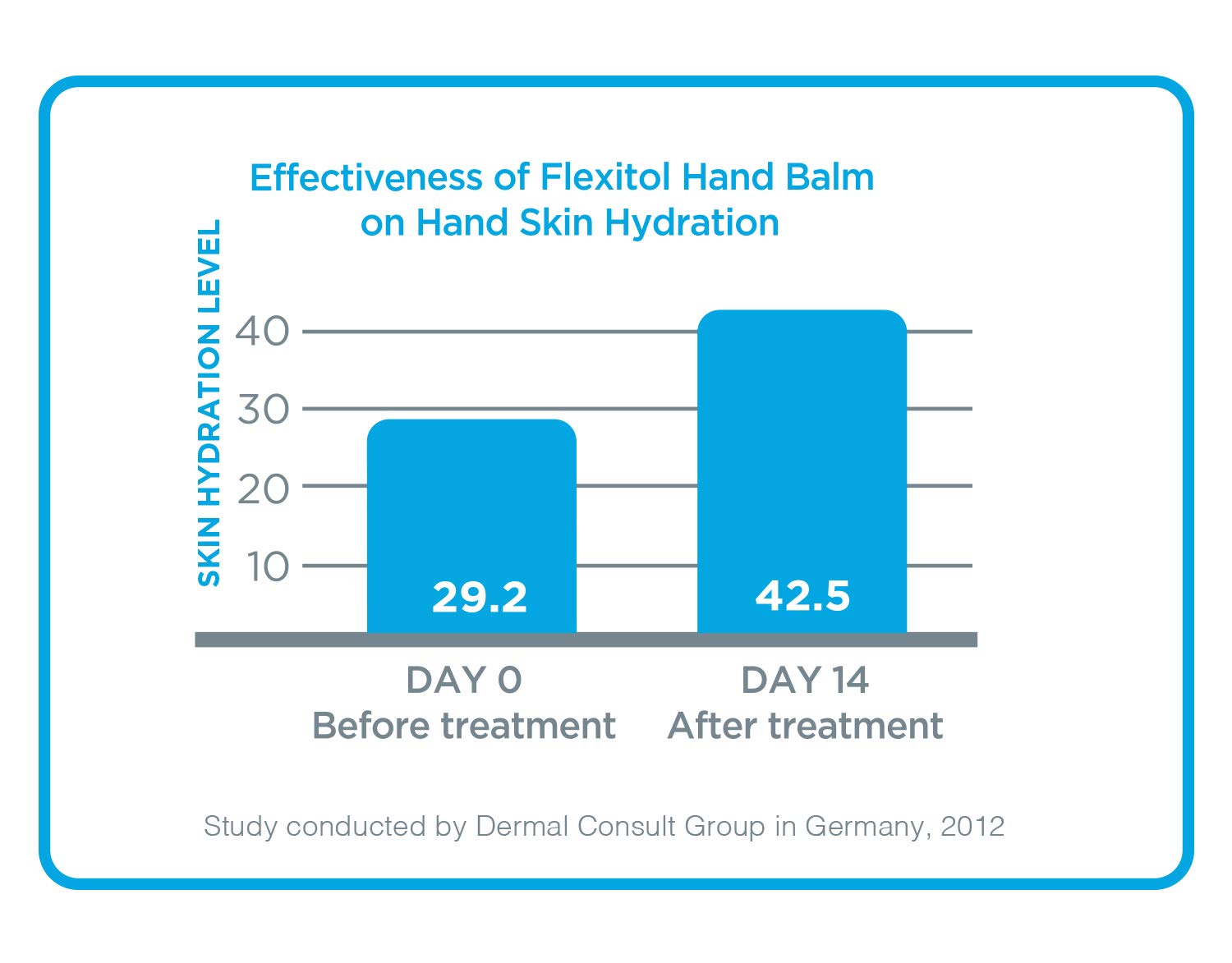 Effectiveness of Flexitol Hand Balm on Hand Skin Hydration

SKIN HYDRATION LEVEL

40
30
20
10

29.2
42.5

DAY 0
Before treatment

DAY 14
After treatment

Study conducted by Dermal Consult Group in Germany, 2012